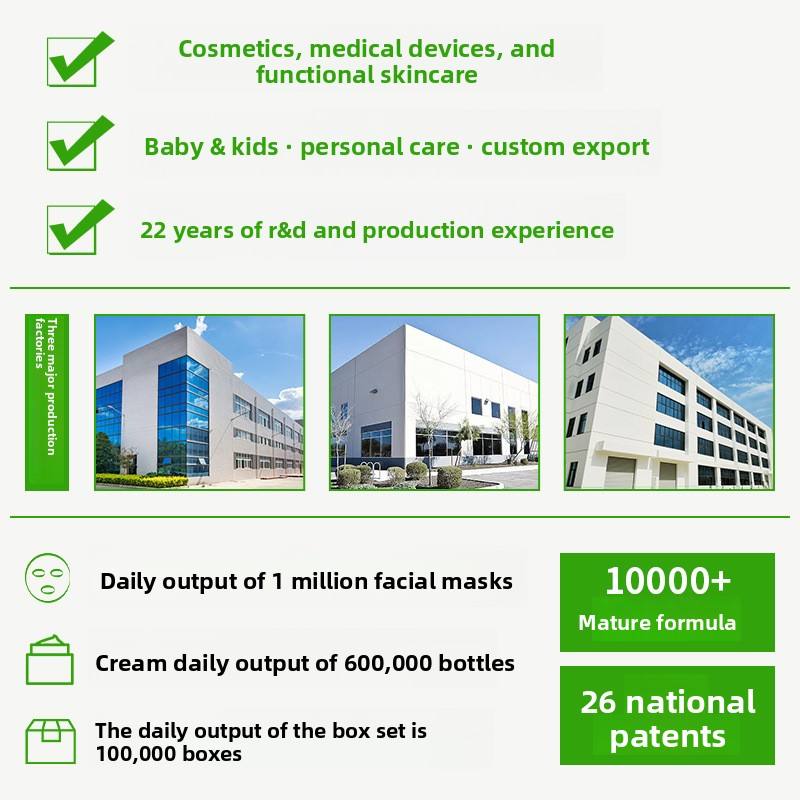 Cosmetics, medical devices, and functional skincare

Baby & kids · personal care · custom export

22 years of r&d and production experience

Three major production factories

Daily output of 1 million facial masks

Cream daily output of 600,000 bottles

The daily output of the box set is 100,000 boxes

10000+
Mature formula

26 national patents